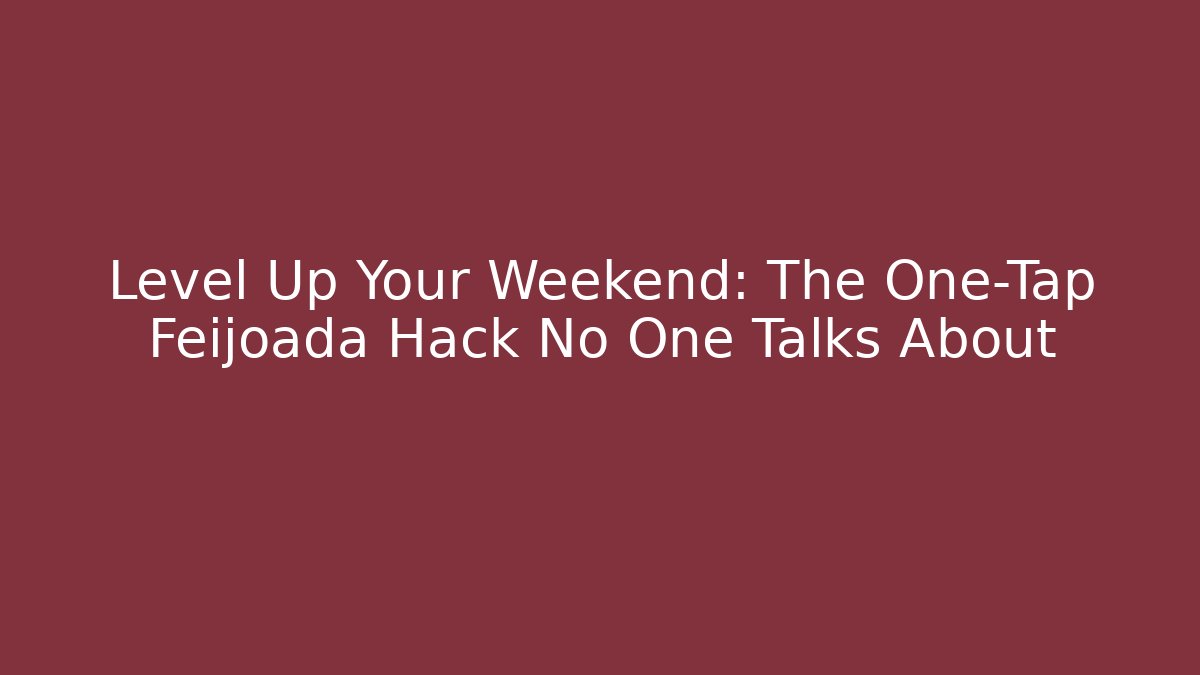 Level Up Your Weekend: The One-Tap Feijoada Hack No One Talks About